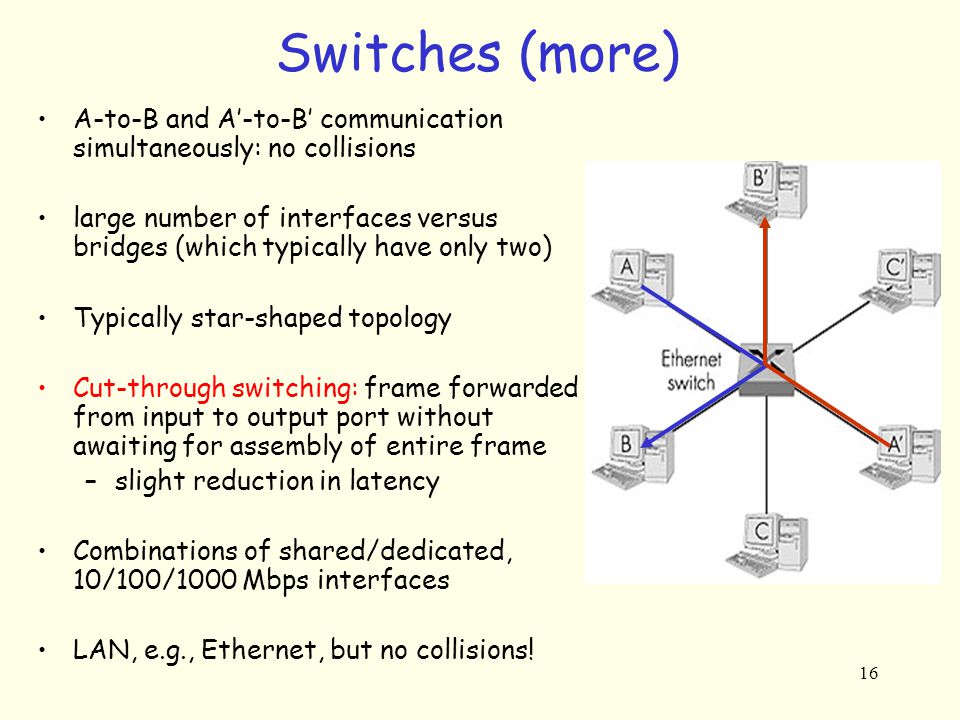 Switches (more)

• A-to-B and A'-to-B' communication simultaneously: no collisions

• large number of interfaces versus bridges (which typically have only two)

• Typically star-shaped topology

• Cut-through switching: frame forwarded from input to output port without awaiting for assembly of entire frame

– slight reduction in latency

• Combinations of shared/dedicated, 10/100/1000 Mbps interfaces

• LAN, e.g., Ethernet, but no collisions!

B'

A

C'

Ethernet switch

B

A'

C

16